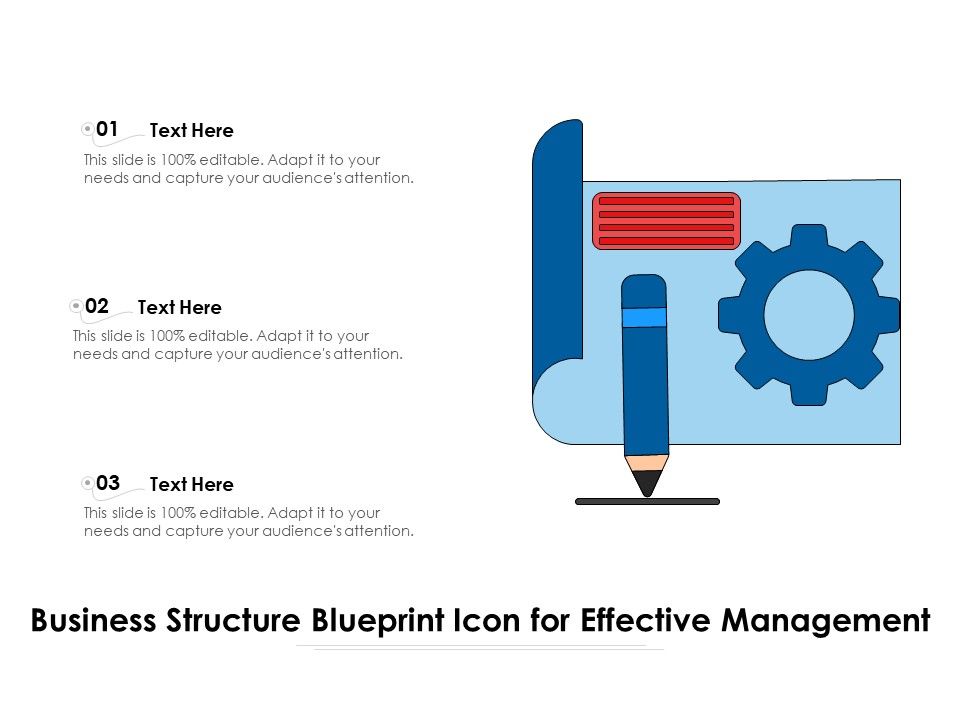 01 Text Here
This slide is 100% editable. Adapt it to your needs and capture your audience's attention.

02 Text Here
This slide is 100% editable. Adapt it to your needs and capture your audience's attention.

03 Text Here
This slide is 100% editable. Adapt it to your needs and capture your audience's attention.

Business Structure Blueprint Icon for Effective Management